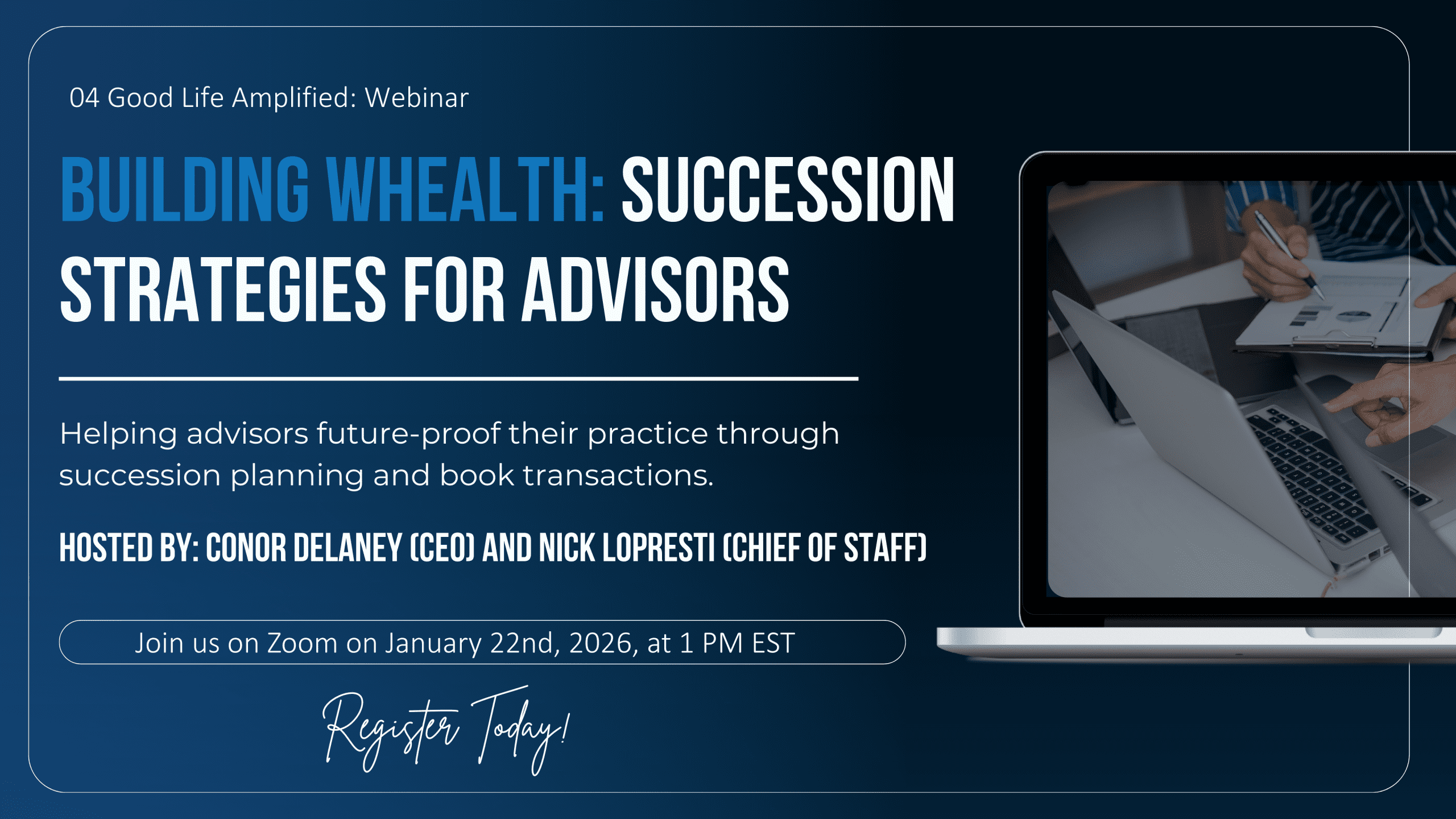 04 Good Life Amplified: Webinar

BUILDING WHEALTH: SUCCESSION STRATEGIES FOR ADVISORS

Helping advisors future-proof their practice through succession planning and book transactions.

HOSTED BY: CONOR DELANEY (CEO) AND NICK LOPRESTI (CHIEF OF STAFF)

Join us on Zoom on January 22nd, 2026, at 1 PM EST

Register Today!